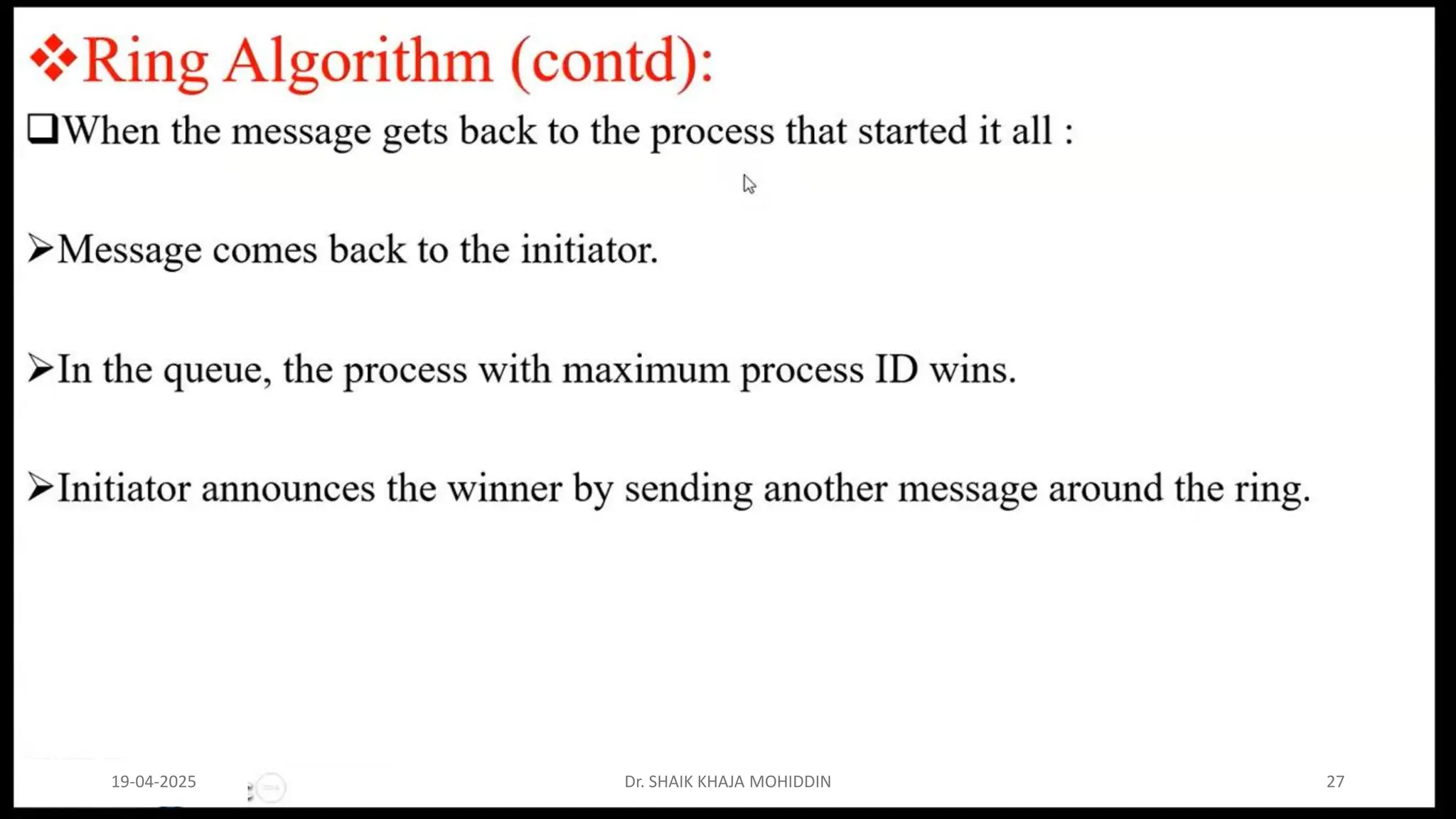 ❖Ring Algorithm (contd):

❑When the message gets back to the process that started it all :

➢Message comes back to the initiator.

➢In the queue, the process with maximum process ID wins.

➢Initiator announces the winner by sending another message around the ring.

19-04-2025 Dr. SHAIK KHAJA MOHIDDIN 27